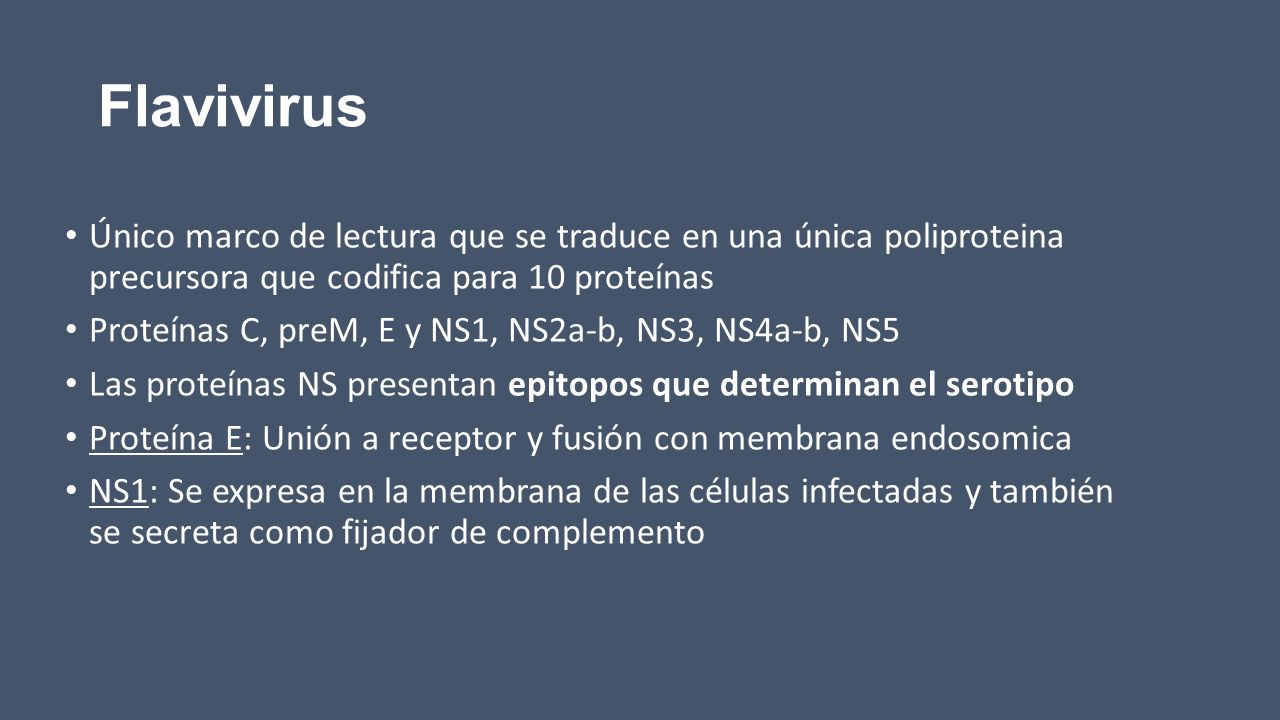 Flavivirus

• Único marco de lectura que se traduce en una única poliproteina precursora que codifica para 10 proteínas

• Proteínas C, preM, E y NS1, NS2a-b, NS3, NS4a-b, NS5

• Las proteínas NS presentan epitopos que determinan el serotipo

• Proteína E: Unión a receptor y fusión con membrana endosomica

• NS1: Se expresa en la membrana de las células infectadas y también se secreta como fijador de complemento